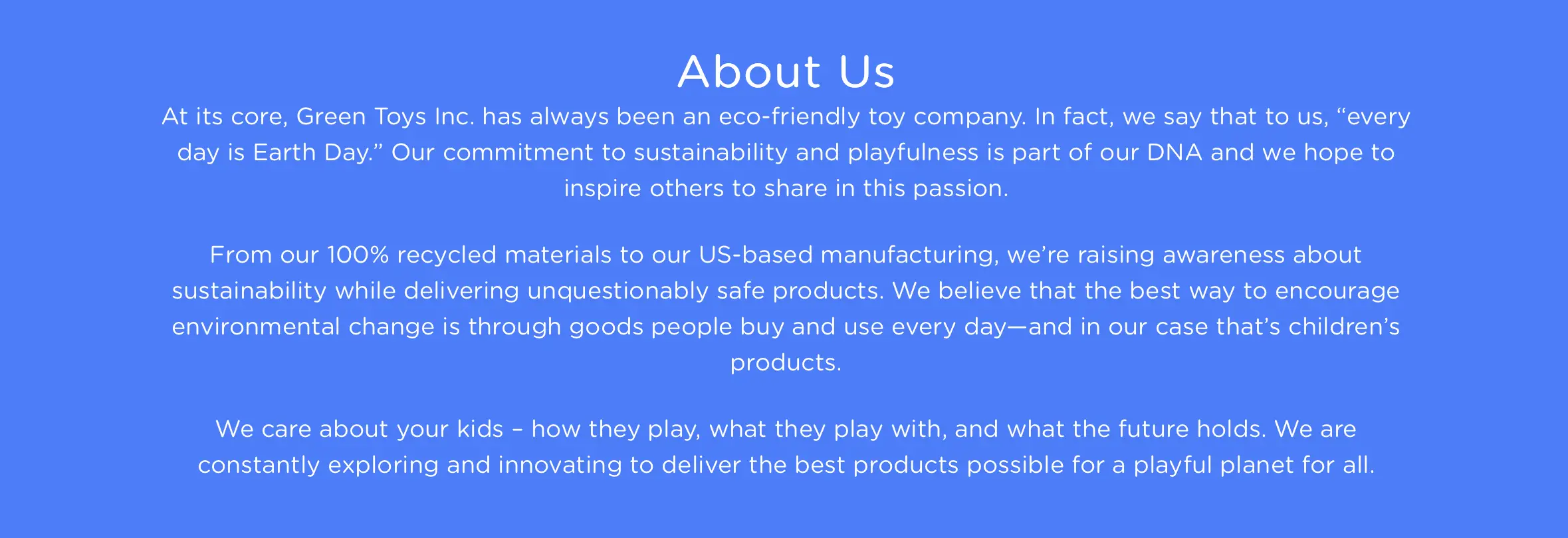 About Us

At its core, Green Toys Inc. has always been an eco-friendly toy company. In fact, we say that to us, “every day is Earth Day.” Our commitment to sustainability and playfulness is part of our DNA and we hope to inspire others to share in this passion.

From our 100% recycled materials to our US-based manufacturing, we’re raising awareness about sustainability while delivering unquestionably safe products. We believe that the best way to encourage environmental change is through goods people buy and use every day—and in our case that’s children’s products.

We care about your kids – how they play, what they play with, and what the future holds. We are constantly exploring and innovating to deliver the best products possible for a playful planet for all.